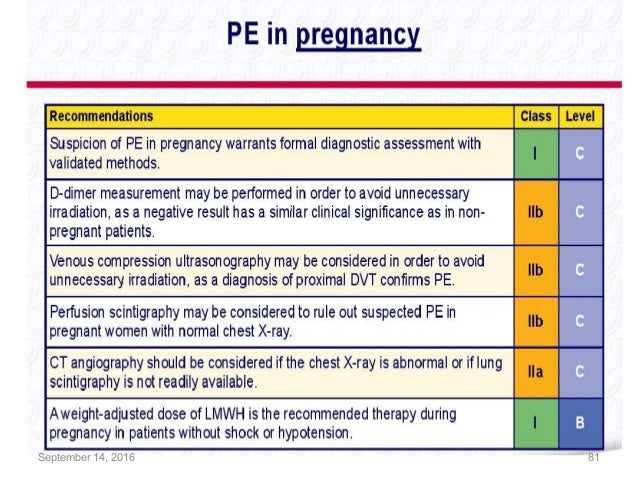 PE in pregnancy

| Recommendations | Class | Level |
|---|---|---|
| Suspicion of PE in pregnancy warrants formal diagnostic assessment with validated methods. | I | C |
| D-dimer measurement may be performed in order to avoid unnecessary irradiation, as a negative result has a similar clinical significance as in non-pregnant patients. | IIb | C |
| Venous compression ultrasonography may be considered in order to avoid unnecessary irradiation, as a diagnosis of proximal DVT confirms PE. | IIb | C |
| Perfusion scintigraphy may be considered to rule out suspected PE in pregnant women with normal chest X-ray. | IIb | C |
| CT angiography should be considered if the chest X-ray is abnormal or if lung scintigraphy is not readily available. | IIa | C |
| A weight-adjusted dose of LMWH is the recommended therapy during pregnancy in patients without shock or hypotension. | I | B |

September 14, 2016

81